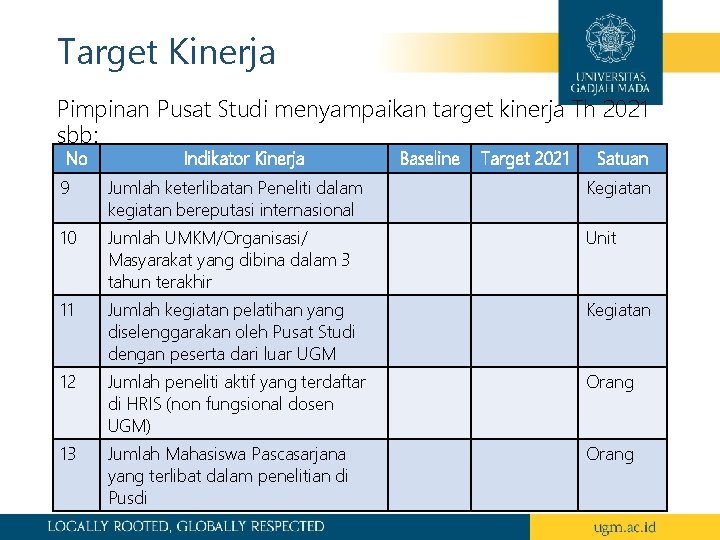 Target Kinerja

UNIVERSITAS GADJAH MADA

Pimpinan Pusat Studi menyampaikan target kinerja Th 2021 sbb:

| No | Indikator Kinerja | Baseline | Target 2021 | Satuan |
|---|---|---|---|---|
| 9 | Jumlah keterlibatan Peneliti dalam kegiatan bereputasi internasional | | | Kegiatan |
| 10 | Jumlah UMKM/Organisasi/ Masyarakat yang dibina dalam 3 tahun terakhir | | | Unit |
| 11 | Jumlah kegiatan pelatihan yang diselenggarakan oleh Pusat Studi dengan peserta dari luar UGM | | | Kegiatan |
| 12 | Jumlah peneliti aktif yang terdaftar di HRIS (non fungsional dosen UGM) | | | Orang |
| 13 | Jumlah Mahasiswa Pascasarjana yang terlibat dalam penelitian di Pusdi | | | Orang |

LOCALLY ROOTED, GLOBALLY RESPECTED

ugm.ac.id